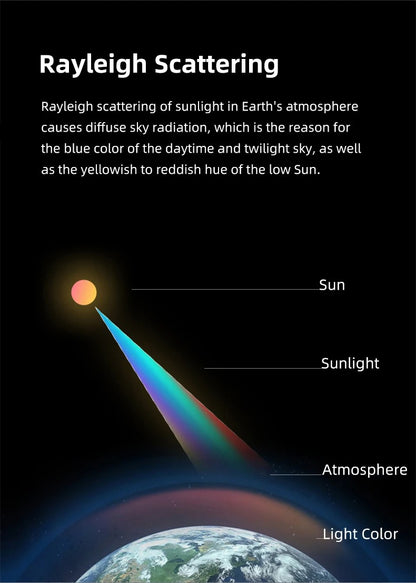 Rayleigh Scattering

Rayleigh scattering of sunlight in Earth's atmosphere causes diffuse sky radiation, which is the reason for the blue color of the daytime and twilight sky, as well as the yellowish to reddish hue of the low Sun.

Sun

Sunlight

Atmosphere

Light Color